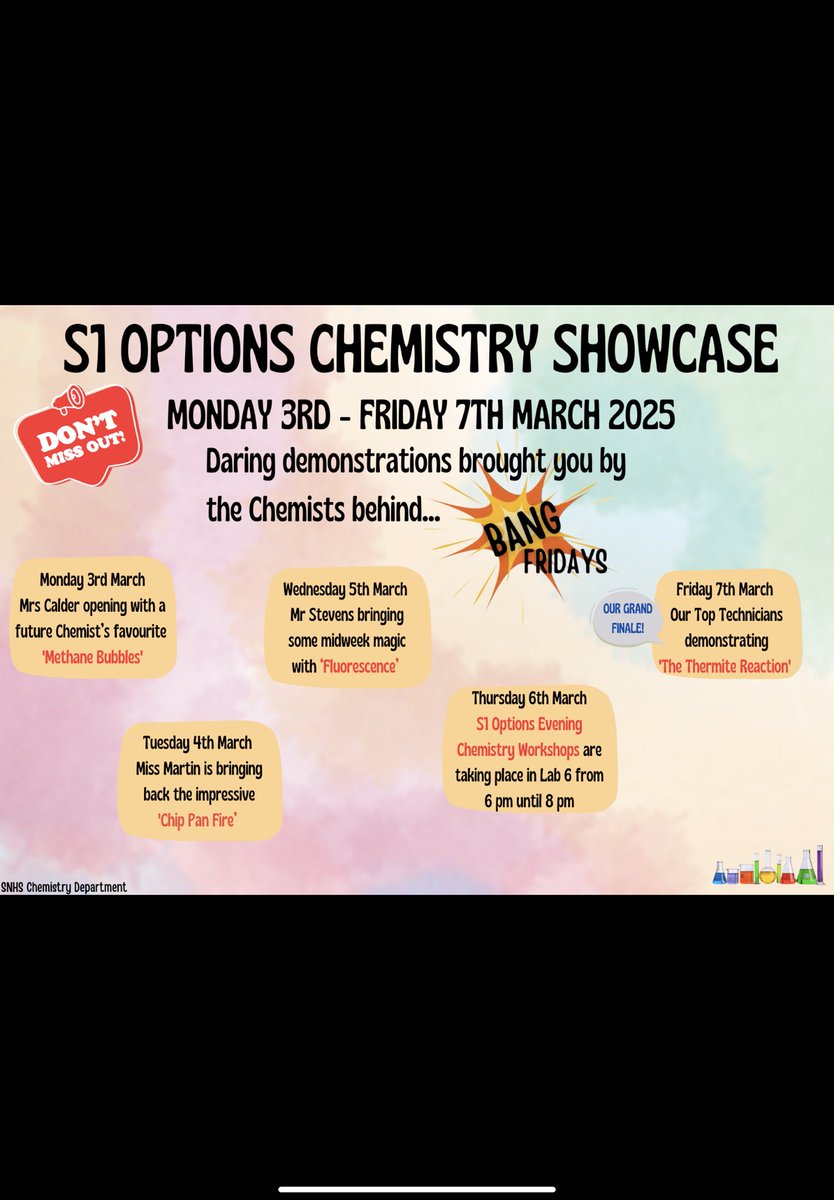 S1 OPTIONS CHEMISTRY SHOWCASE

DON'T MISS OUT!

MONDAY 3RD - FRIDAY 7TH MARCH 2025

Daring demonstrations brought you by the Chemists behind...

BANG FRIDAYS

Monday 3rd March
Mrs Calder opening with a future Chemist's favourite
'Methane Bubbles'

Wednesday 5th March
Mr Stevens bringing some midweek magic with 'Fluorescence'

OUR GRAND FINALE!

Friday 7th March
Our Top Technicians demonstrating
'The Thermite Reaction'

Tuesday 4th March
Miss Martin is bringing back the impressive
'Chip Pan Fire'

Thursday 6th March
S1 Options Evening Chemistry Workshops are taking place in Lab 6 from 6 pm until 8 pm

SNHS Chemistry Department